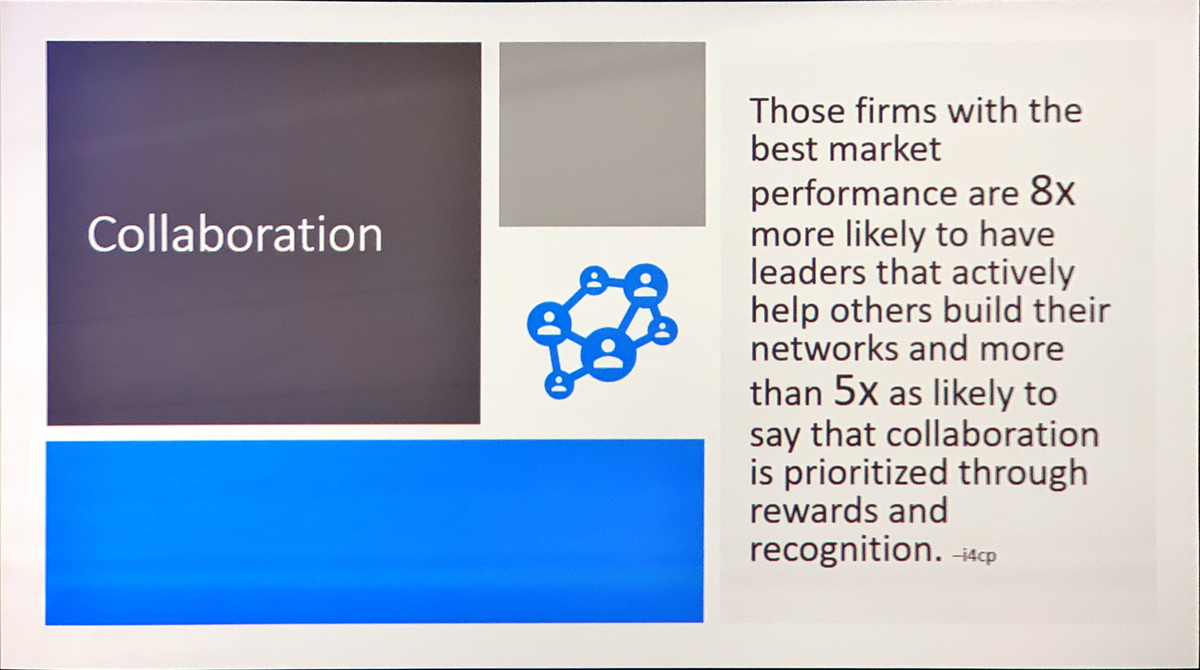 Collaboration

Those firms with the best market performance are 8x more likely to have leaders that actively help others build their networks and more than 5x as likely to say that collaboration is prioritized through rewards and recognition. –i4cp